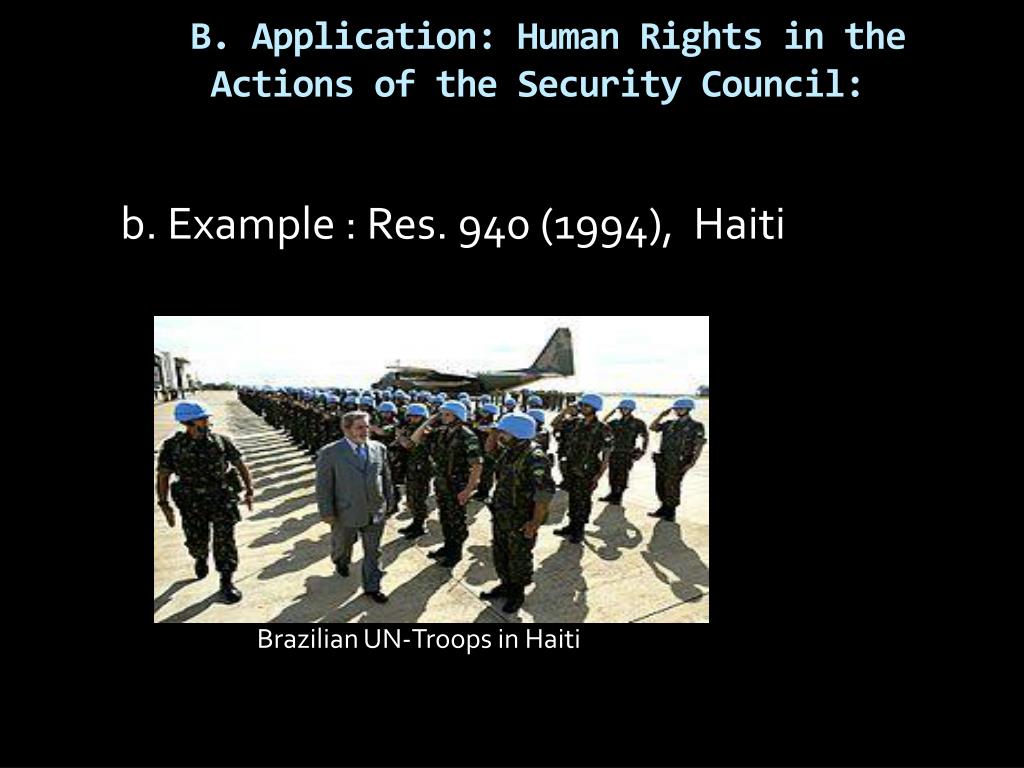 B. Application: Human Rights in the Actions of the Security Council:

b. Example : Res. 940 (1994), Haiti

Brazilian UN-Troops in Haiti